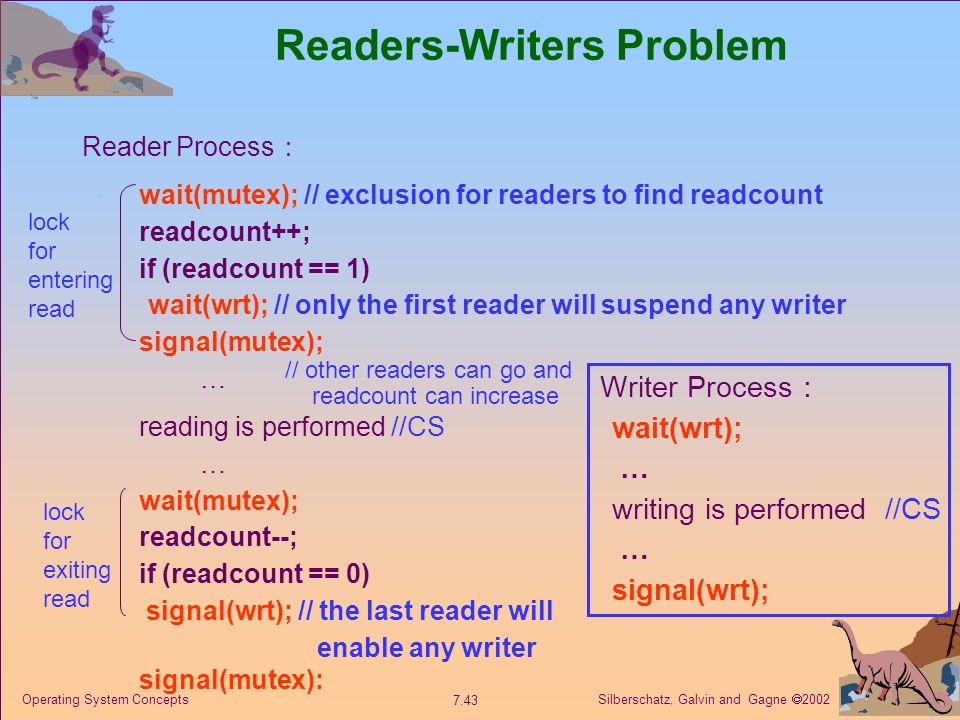 Readers-Writers Problem

Reader Process :

lock for entering read

wait(mutex); // exclusion for readers to find readcount
readcount++;
if (readcount == 1)
wait(wrt); // only the first reader will suspend any writer
signal(mutex);

…

// other readers can go and readcount can increase

reading is performed //CS

…

lock for exiting read

wait(mutex);
readcount--;
if (readcount == 0)
signal(wrt); // the last reader will enable any writer
signal(mutex):

Writer Process :
wait(wrt);
…
writing is performed //CS
…
signal(wrt);

Operating System Concepts

7.43

Silberschatz, Galvin and Gagne ©2002